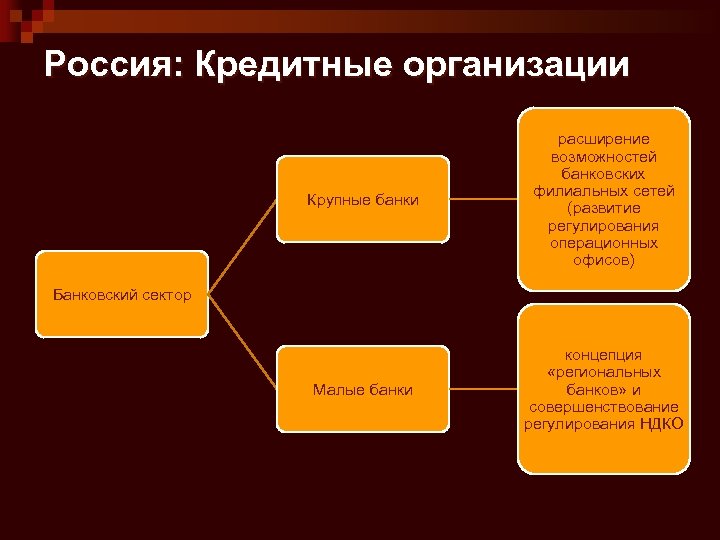 Россия: Кредитные организации

Банковский сектор

Крупные банки

расширение возможностей банковских филиальных сетей (развитие регулирования операционных офисов)

Малые банки

концепция «региональных банков» и совершенствование регулирования НДКО